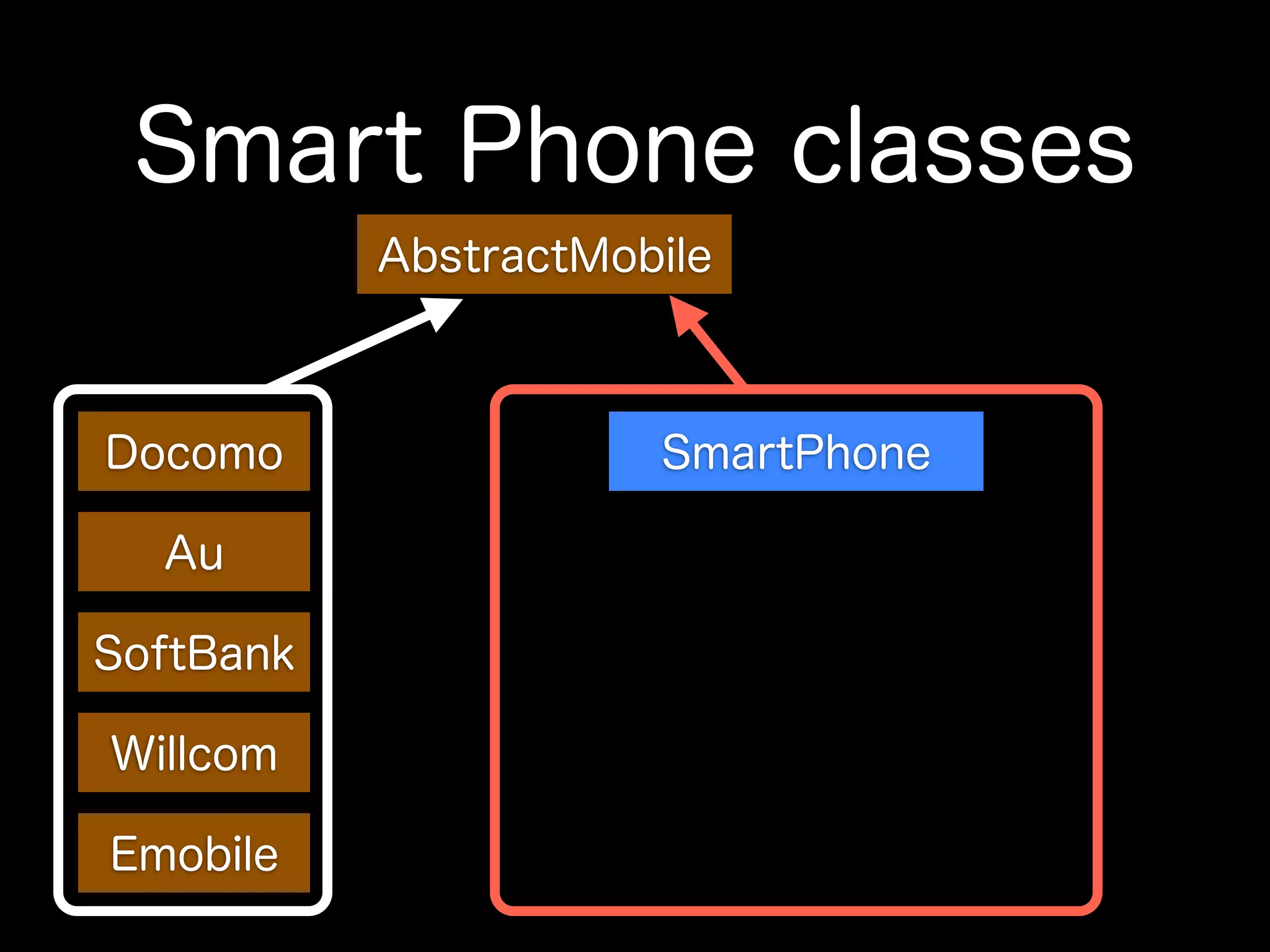 Smart Phone classes

AbstractMobile

Docomo

Au

SoftBank

Willcom

Emobile

SmartPhone